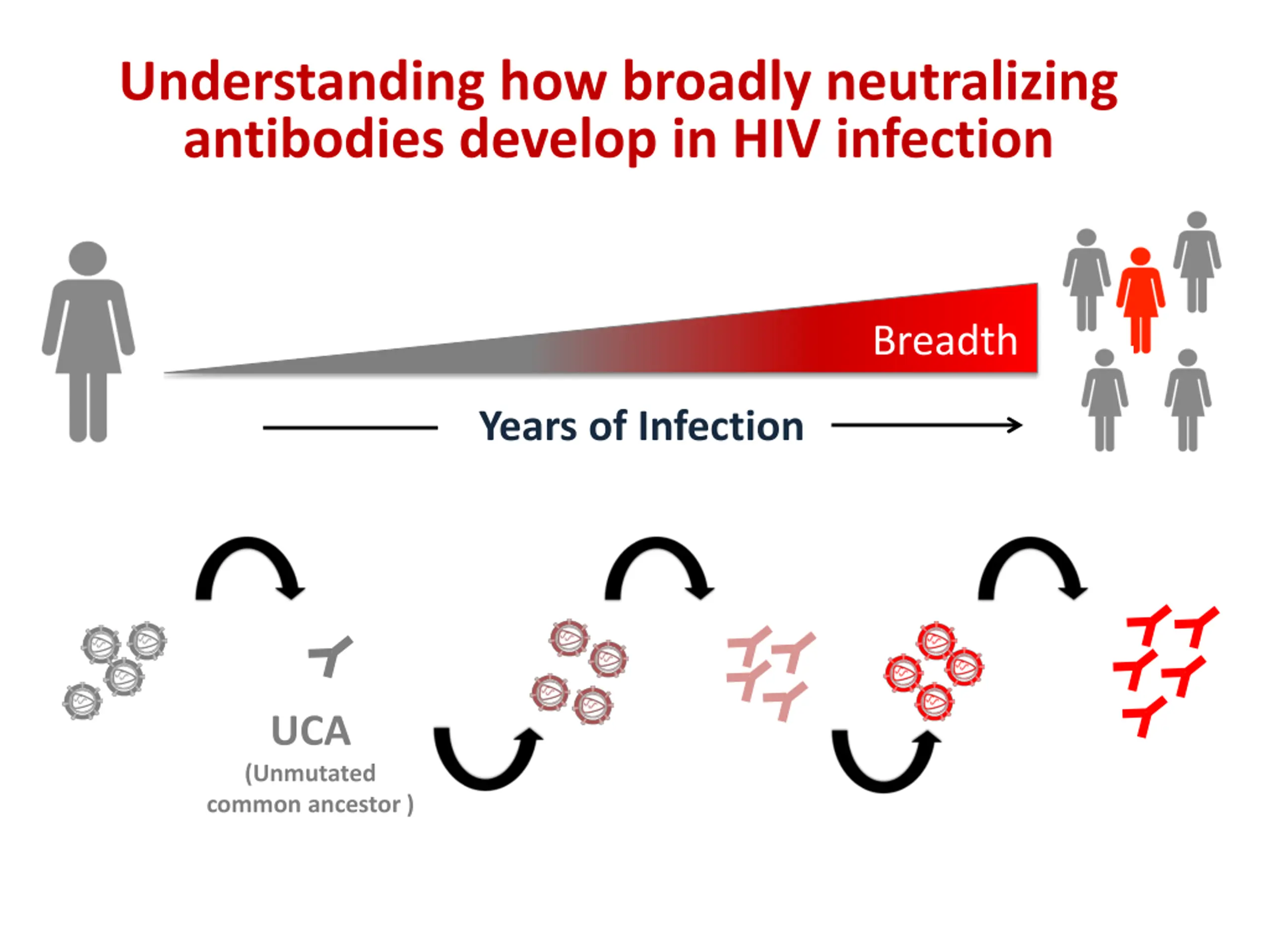 Understanding how broadly neutralizing antibodies develop in HIV infection

Breadth

Years of Infection

UCA
(Unmutated common ancestor )